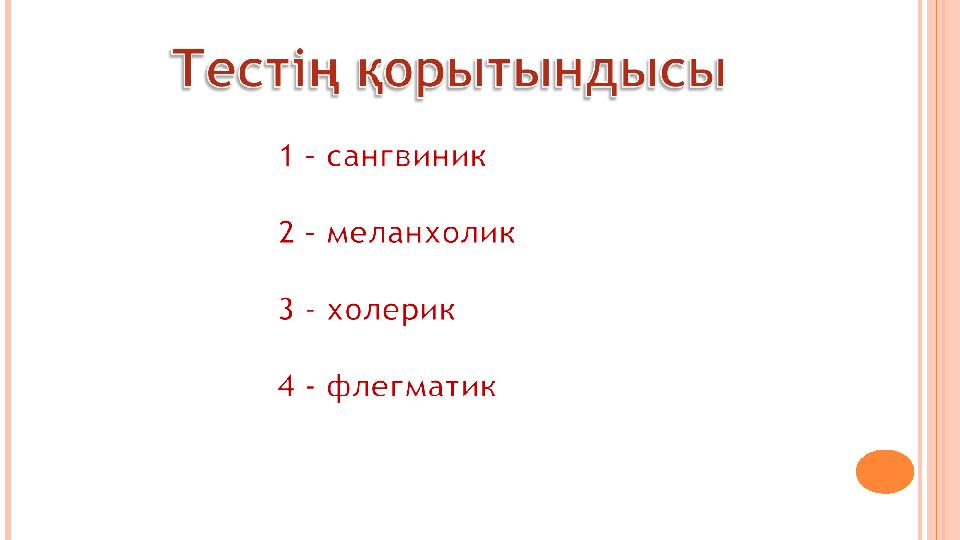 Тестің қорытындысы

1 – сангвиник

2 – меланхолик

3 - холерик

4 - флегматик